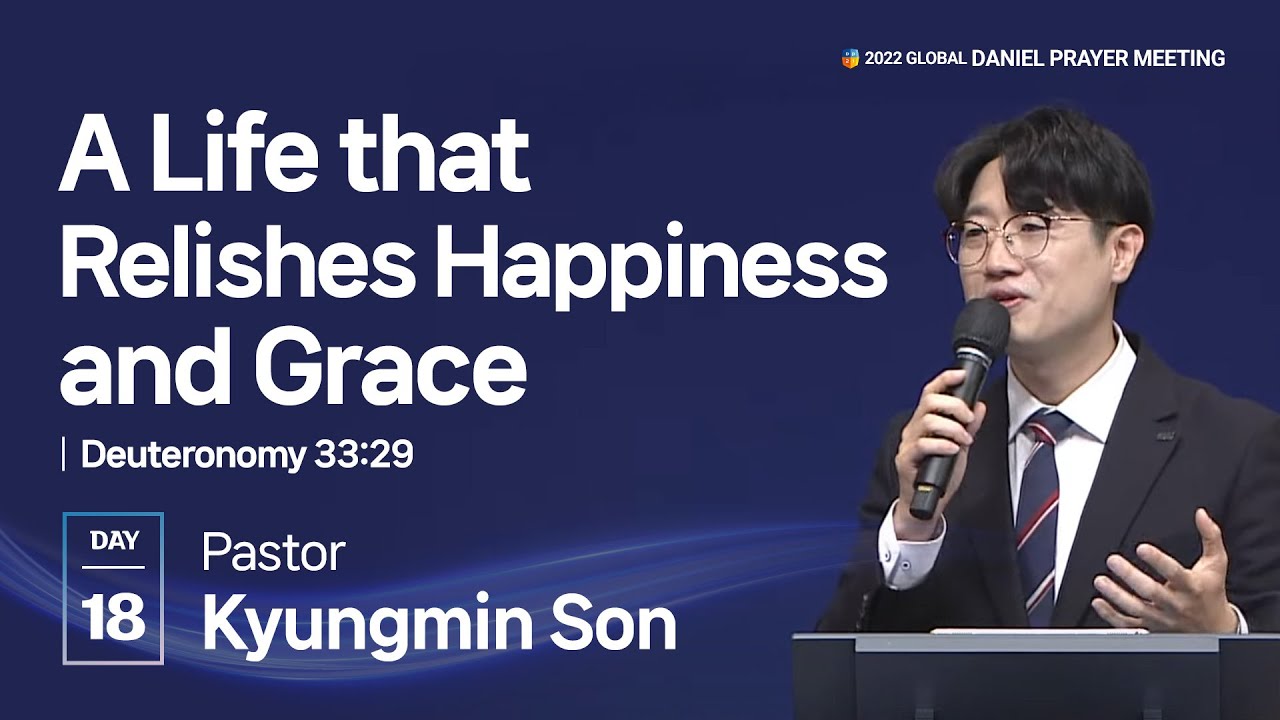 2022 GLOBAL DANIEL PRAYER MEETING

A Life that Relishes Happiness and Grace

Deuteronomy 33:29

DAY
18

Pastor
Kyungmin Son